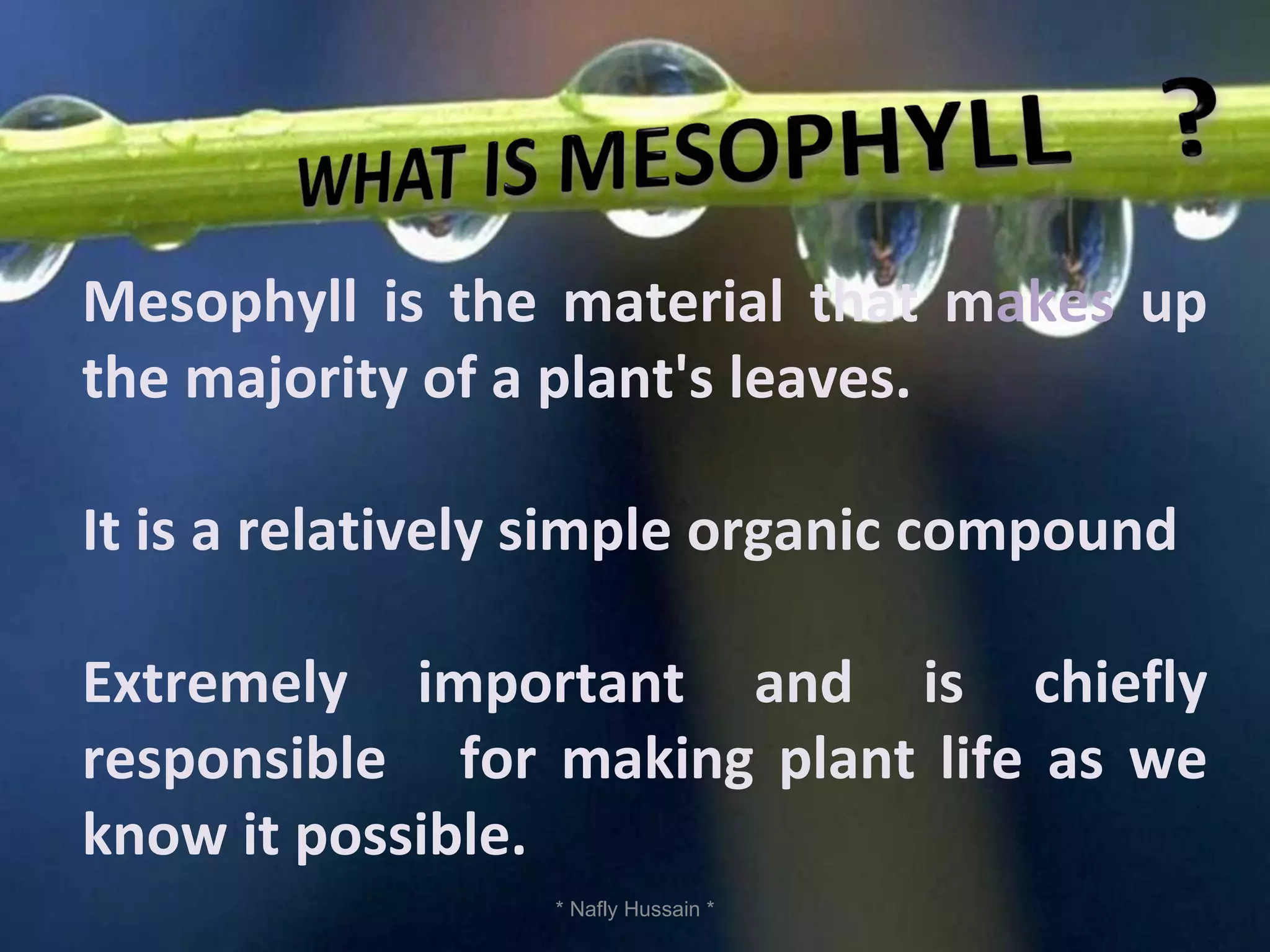 WHAT IS MESOPHYLL ?

Mesophyll is the material that makes up the majority of a plant's leaves.

It is a relatively simple organic compound

Extremely important and is chiefly responsible for making plant life as we know it possible.

* Nafly Hussain *